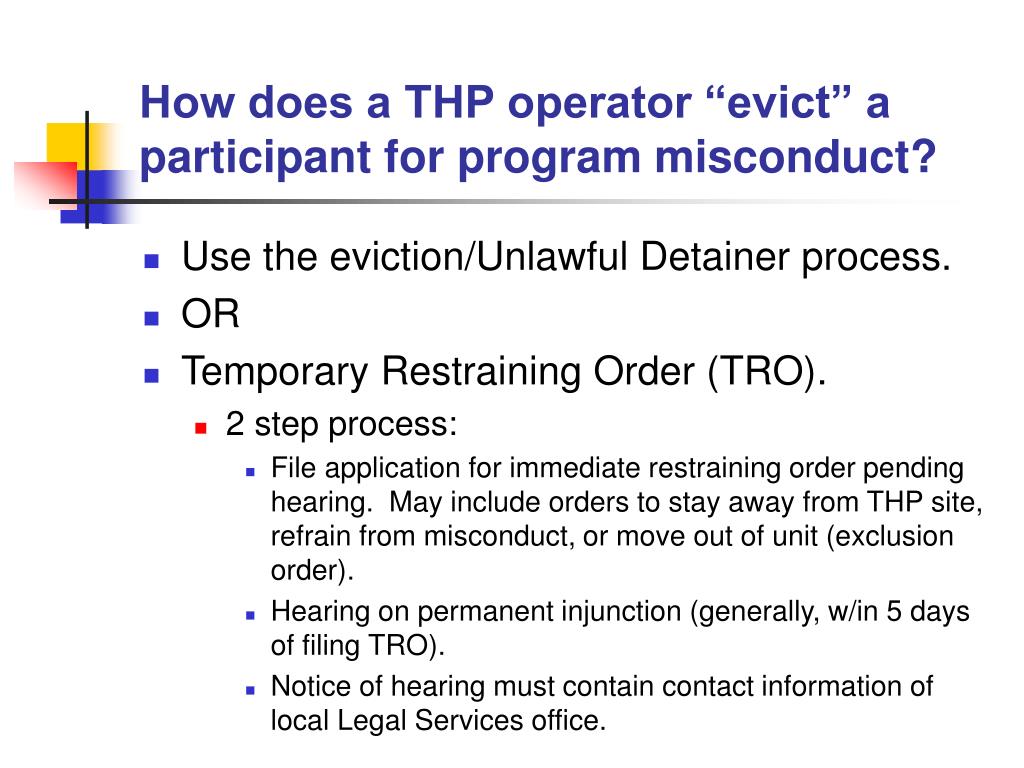 How does a THP operator “evict” a participant for program misconduct?

- Use the eviction/Unlawful Detainer process.
- OR
- Temporary Restraining Order (TRO).
  - 2 step process:
    - File application for immediate restraining order pending hearing. May include orders to stay away from THP site, refrain from misconduct, or move out of unit (exclusion order).
    - Hearing on permanent injunction (generally, w/in 5 days of filing TRO).
    - Notice of hearing must contain contact information of local Legal Services office.